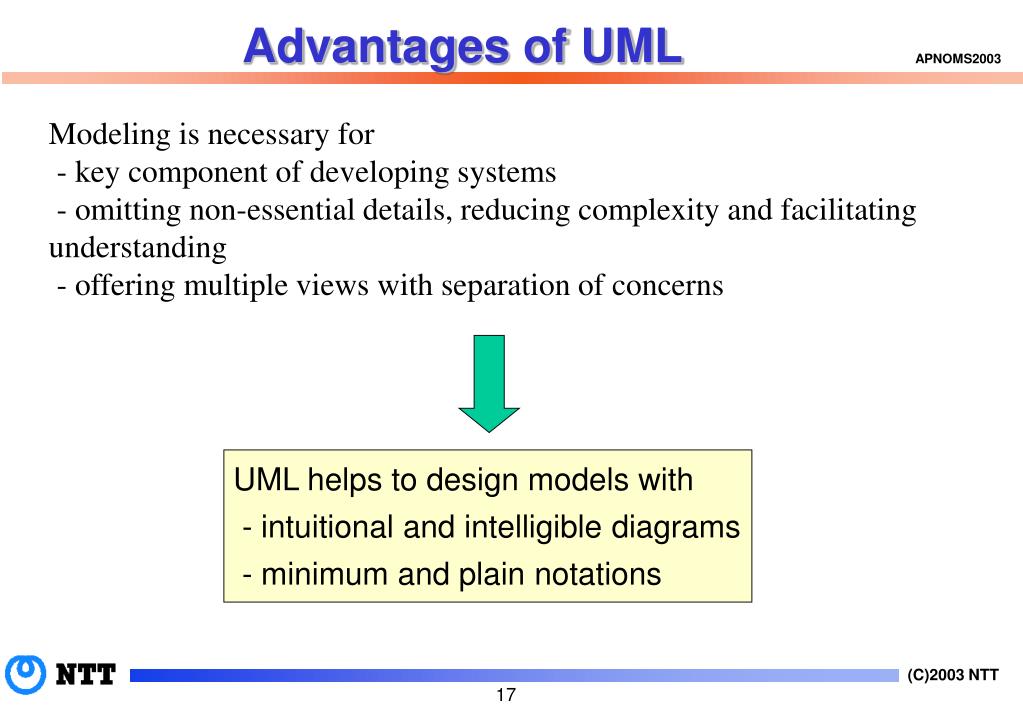 Advantages of UML

APNOMS2003

Modeling is necessary for
- key component of developing systems
- omitting non-essential details, reducing complexity and facilitating understanding
- offering multiple views with separation of concerns

UML helps to design models with
- intuitional and intelligible diagrams
- minimum and plain notations

NTT

(C)2003 NTT

17